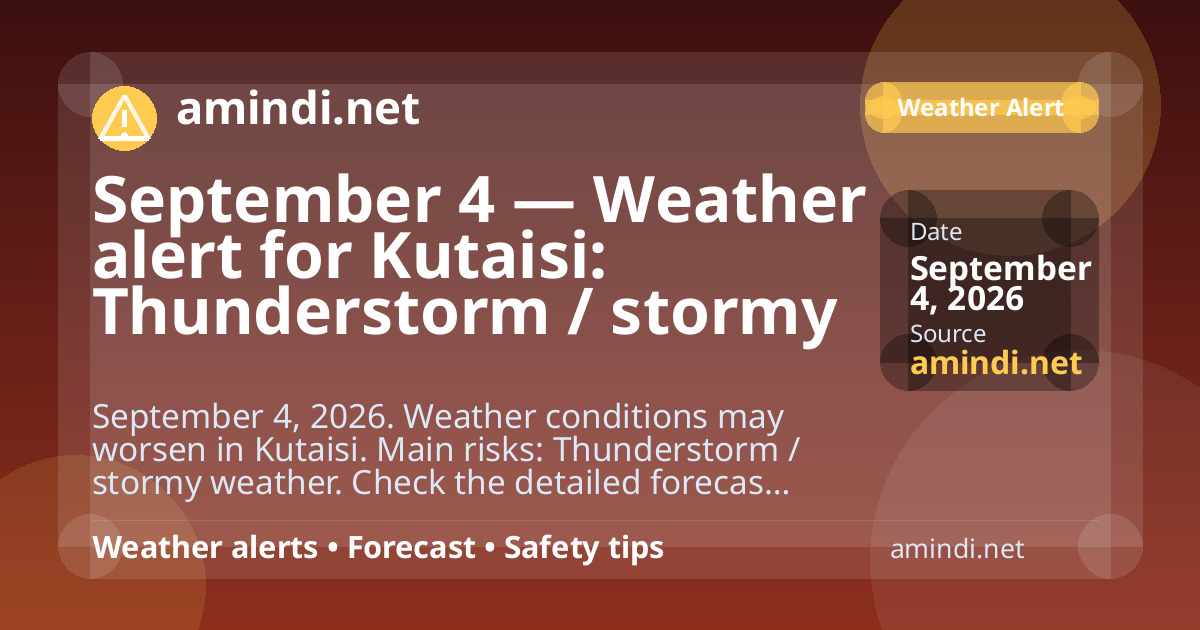 amindi.net

Weather Alert

September 4 — Weather alert for Kutaisi: Thunderstorm / stormy

Date
September 4, 2026
Source
amindi.net

September 4, 2026. Weather conditions may worsen in Kutaisi. Main risks: Thunderstorm / stormy weather. Check the detailed forecas...

Weather alerts • Forecast • Safety tips

amindi.net